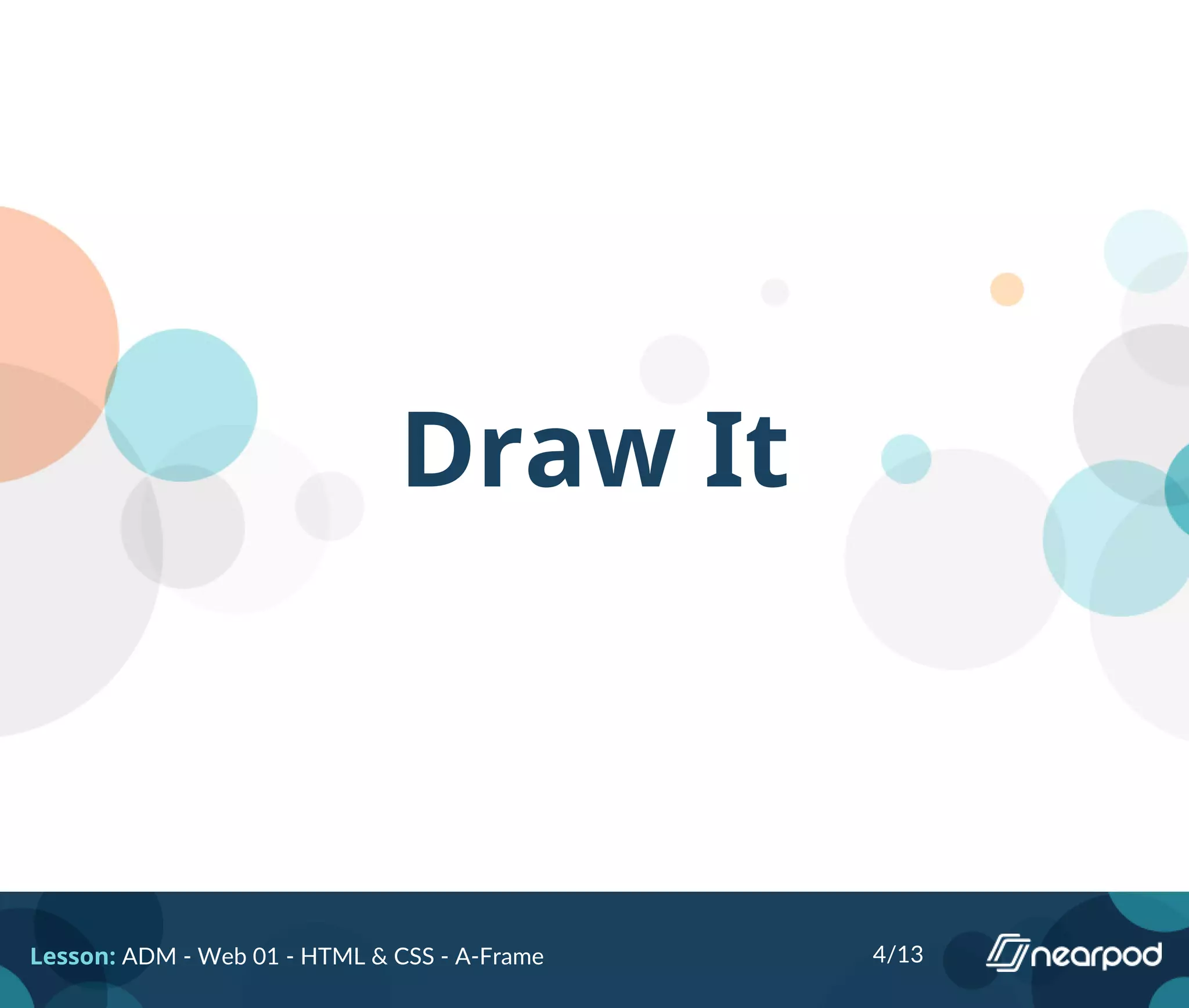 Draw It

Lesson: ADM - Web 01 - HTML & CSS - A-Frame

4/13

nearpod